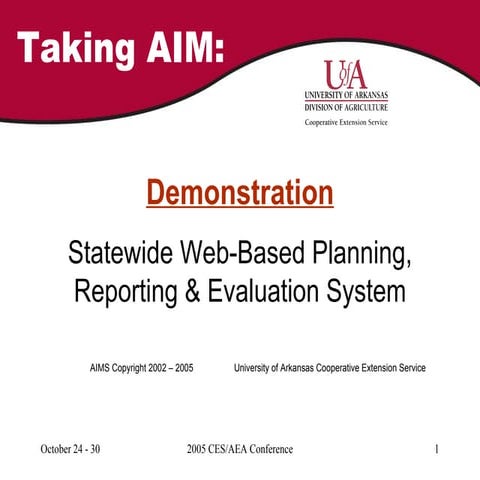 Taking AIM:

UofA
UNIVERSITY OF ARKANSAS
DIVISION OF AGRICULTURE
Cooperative Extension Service

Demonstration

Statewide Web-Based Planning, Reporting & Evaluation System

AIMS Copyright 2002 – 2005

University of Arkansas Cooperative Extension Service

October 24 - 30

2005 CES/AEA Conference

1